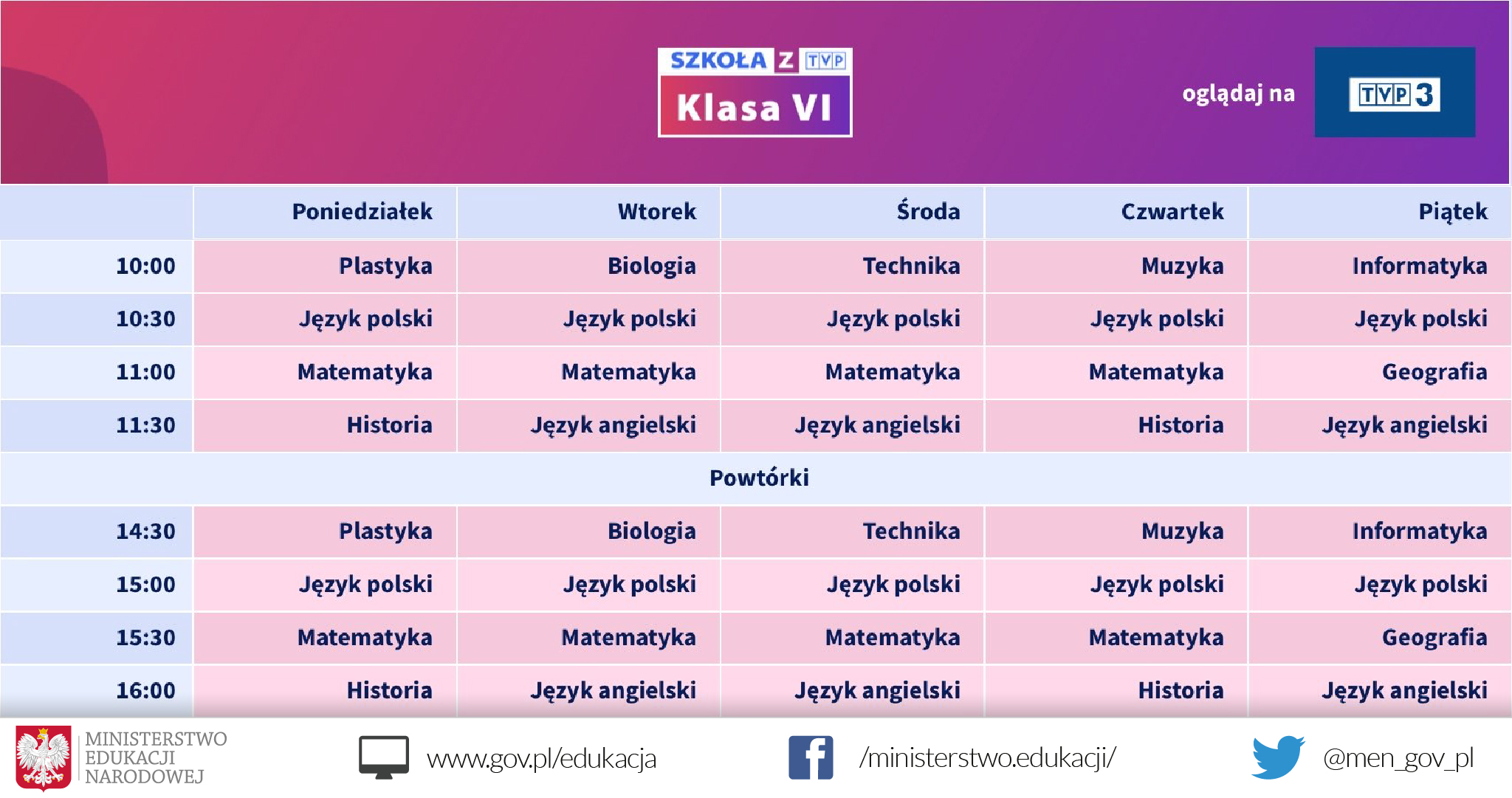 SZKOŁA Z TVP
Klasa VI

oglądaj na TVP 3

| | Poniedziałek | Wtorek | Środa | Czwartek | Piątek |
|---|---|---|---|---|---|
| 10:00 | Plastyka | Biologia | Technika | Muzyka | Informatyka |
| 10:30 | Język polski | Język polski | Język polski | Język polski | Język polski |
| 11:00 | Matematyka | Matematyka | Matematyka | Matematyka | Geografia |
| 11:30 | Historia | Język angielski | Język angielski | Historia | Język angielski |
| Powtórki | | | | | |
| 14:30 | Plastyka | Biologia | Technika | Muzyka | Informatyka |
| 15:00 | Język polski | Język polski | Język polski | Język polski | Język polski |
| 15:30 | Matematyka | Matematyka | Matematyka | Matematyka | Geografia |
| 16:00 | Historia | Język angielski | Język angielski | Historia | Język angielski |

MINISTERSTWO EDUKACJI NARODOWEJ
www.gov.pl/edukacja
/ministerstwo.edukacji/
@men_gov_pl